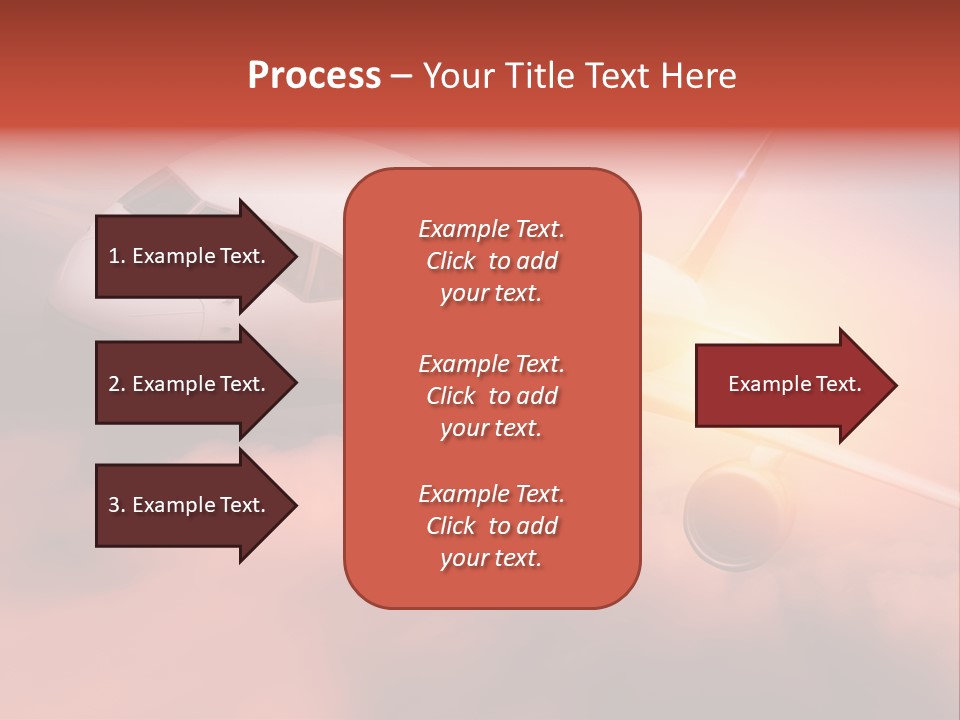 Process – Your Title Text Here

1. Example Text.

2. Example Text.

3. Example Text.

Example Text. Click to add your text.

Example Text. Click to add your text.

Example Text. Click to add your text.

Example Text.